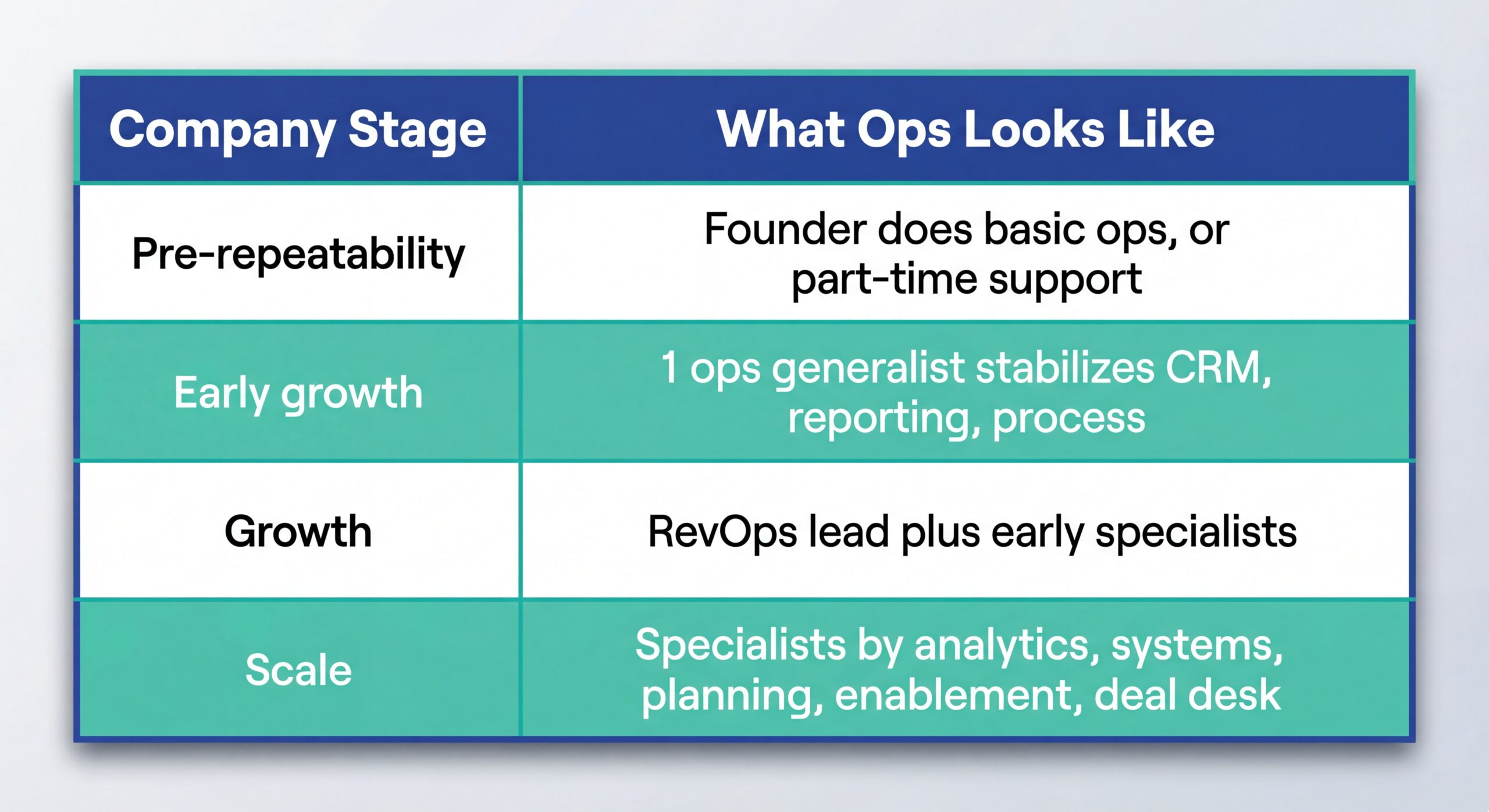 | Company Stage | What Ops Looks Like |
|---|---|
| Pre-repeatability | Founder does basic ops, or part-time support |
| Early growth | 1 ops generalist stabilizes CRM, reporting, process |
| Growth | RevOps lead plus early specialists |
| Scale | Specialists by analytics, systems, planning, enablement, deal desk |